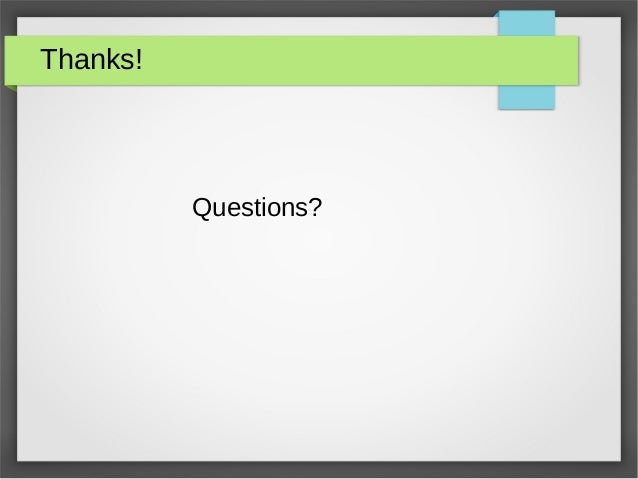 Thanks!

Questions?